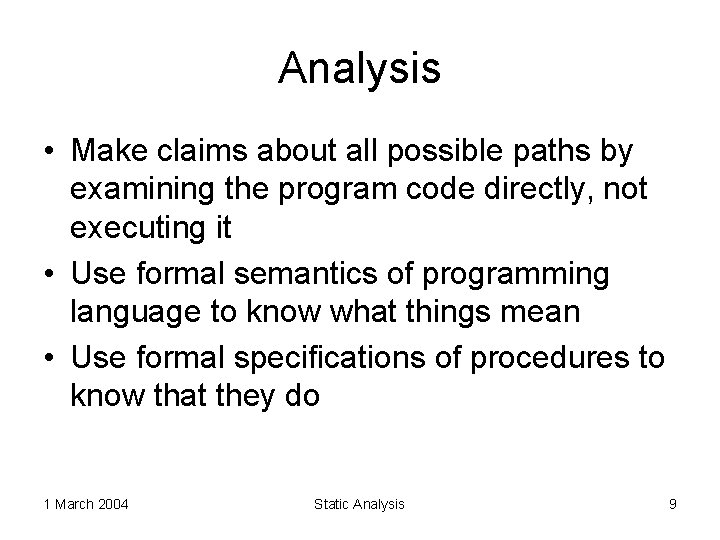 Analysis

• Make claims about all possible paths by examining the program code directly, not executing it

• Use formal semantics of programming language to know what things mean

• Use formal specifications of procedures to know that they do

1 March 2004

Static Analysis

9